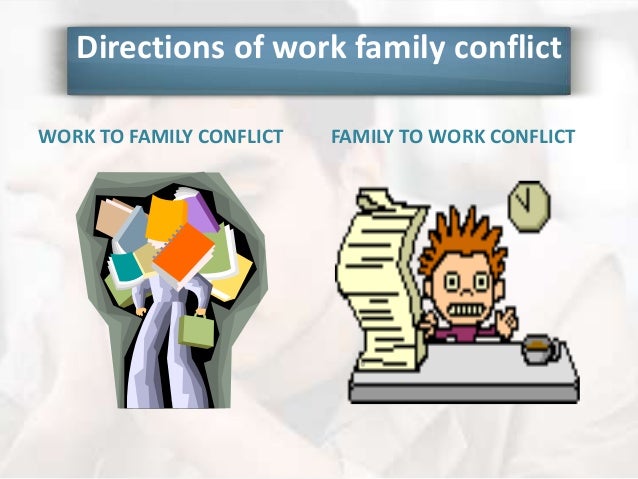 Directions of work family conflict

WORK TO FAMILY CONFLICT

FAMILY TO WORK CONFLICT